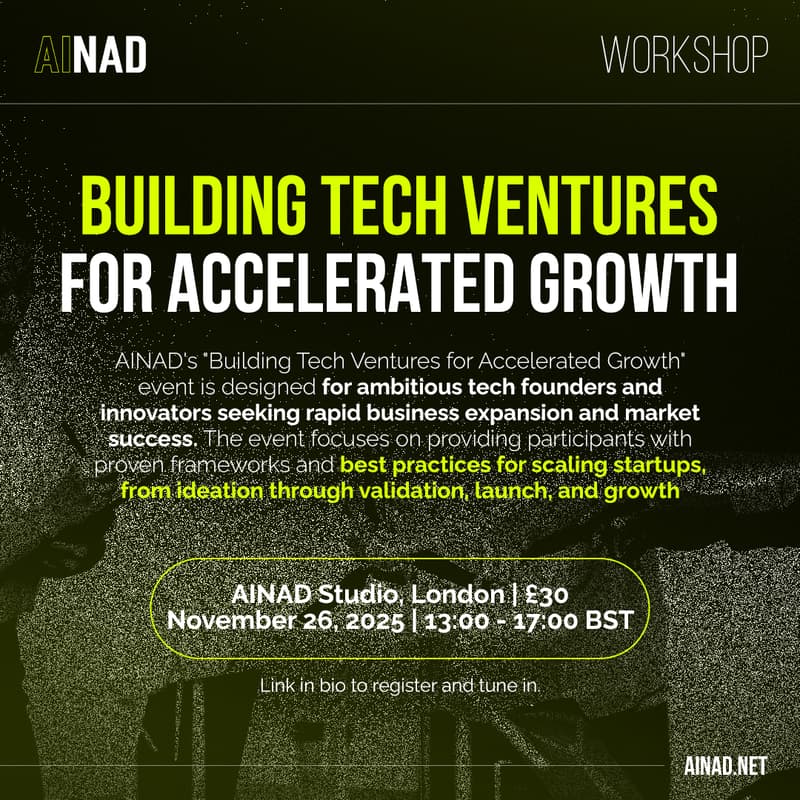 AINAD

WORKSHOP

BUILDING TECH VENTURES FOR ACCELERATED GROWTH

AINAD's "Building Tech Ventures for Accelerated Growth" event is designed for ambitious tech founders and innovators seeking rapid business expansion and market success. The event focuses on providing participants with proven frameworks and best practices for scaling startups, from ideation through validation, launch, and growth

AINAD Studio, London | £30
November 26, 2025 | 13:00 - 17:00 BST

Link in bio to register and tune in.

AINAD.NET